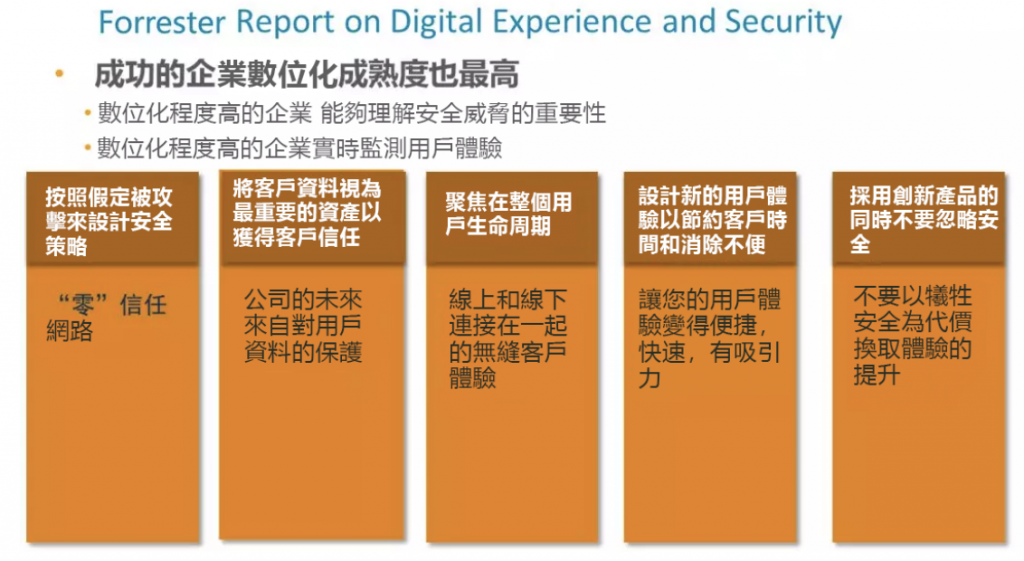 Forrester Report on Digital Experience and Security

• 成功的企業數位化成熟度也最高

• 數位化程度高的企業 能夠理解安全威脅的重要性

• 數位化程度高的企業實時監測用戶體驗

按照假定被攻擊來設計安全策略

“零”信任網路

將客戶資料視為最重要的資產以獲得客戶信任

公司的未來來自對用戶資料的保護

聚焦在整個用戶生命周期

線上和線下連接在一起的無縫客戶體驗

設計新的用戶體驗以節約客戶時間和消除不便

讓您的用戶體驗變得便捷，快速，有吸引力

採用創新產品的同時不要忽略安全

不要以犧牲安全為代價換取體驗的提升